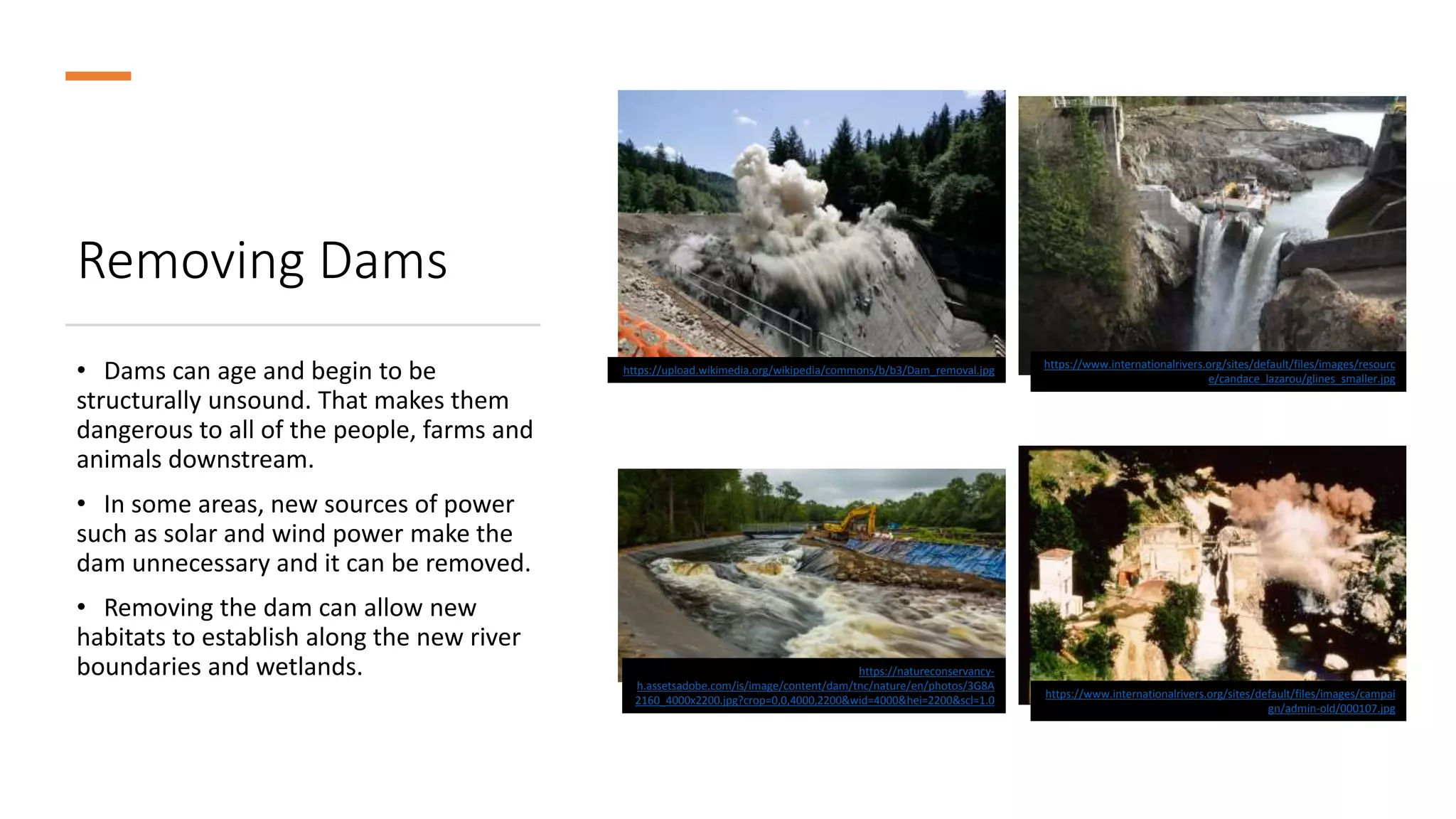 Removing Dams

• Dams can age and begin to be structurally unsound. That makes them dangerous to all of the people, farms and animals downstream.

• In some areas, new sources of power such as solar and wind power make the dam unnecessary and it can be removed.

• Removing the dam can allow new habitats to establish along the new river boundaries and wetlands.

https://upload.wikimedia.org/wikipedia/commons/b/b3/Dam_removal.jpg

https://www.internationalrivers.org/sites/default/files/images/resource/candace_lazarou/glines_smaller.jpg

https://natureconservancy-h.assetsadobe.com/is/image/content/dam/tnc/nature/en/photos/3G8A2160_4000x2200.jpg?crop=0,0,4000,2200&wid=4000&hei=2200&scl=1.0

https://www.internationalrivers.org/sites/default/files/images/campaign/admin-old/000107.jpg